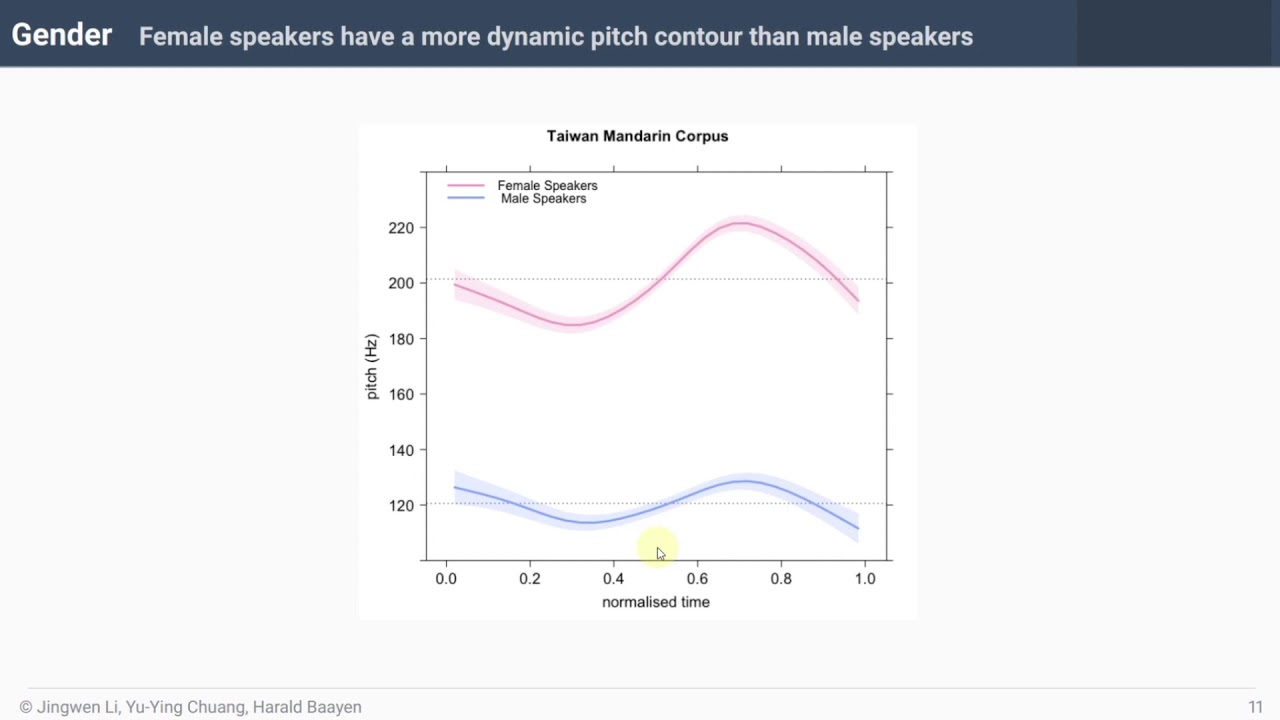 Gender Female speakers have a more dynamic pitch contour than male speakers

Taiwan Mandarin Corpus

Female Speakers
Male Speakers

220
200
180
160
140
120

pitch (Hz)

0.0 0.2 0.4 0.6 0.8 1.0

normalised time

© Jingwen Li, Yu-Ying Chuang, Harald Baayen

11